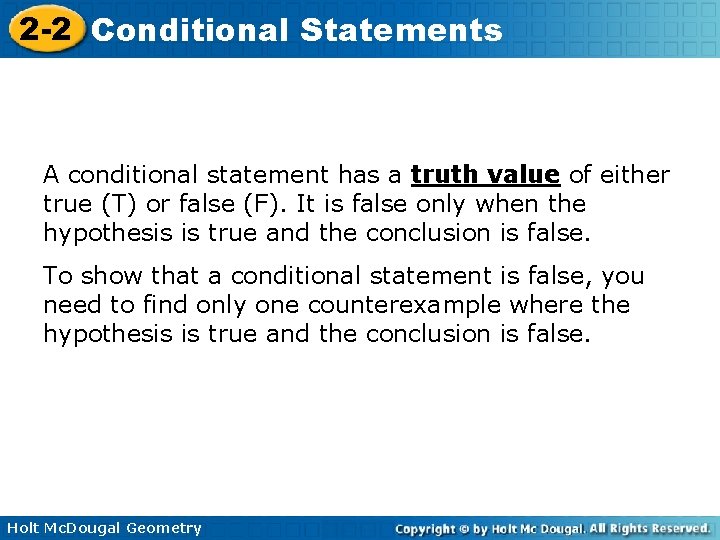 2-2 Conditional Statements

A conditional statement has a truth value of either true (T) or false (F). It is false only when the hypothesis is true and the conclusion is false.

To show that a conditional statement is false, you need to find only one counterexample where the hypothesis is true and the conclusion is false.

Holt McDougal Geometry

Copyright © by Holt Mc Dougal. All Rights Reserved.